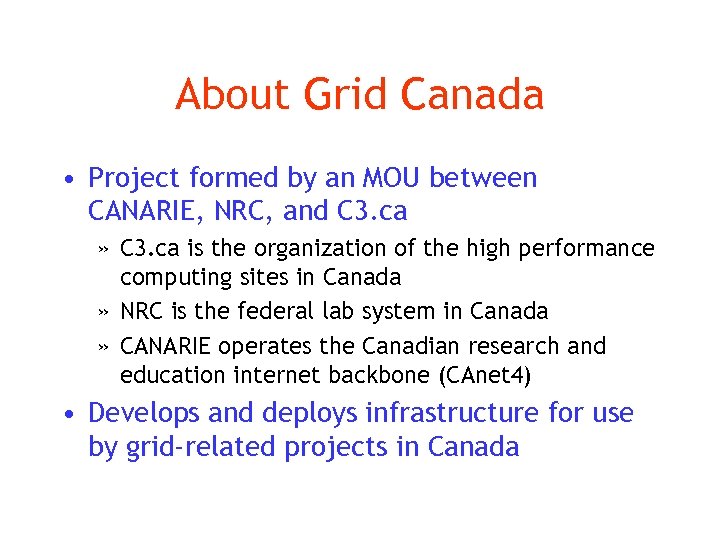 About Grid Canada

• Project formed by an MOU between CANARIE, NRC, and C3.ca

» C3.ca is the organization of the high performance computing sites in Canada

» NRC is the federal lab system in Canada

» CANARIE operates the Canadian research and education internet backbone (CAnet4)

• Develops and deploys infrastructure for use by grid-related projects in Canada